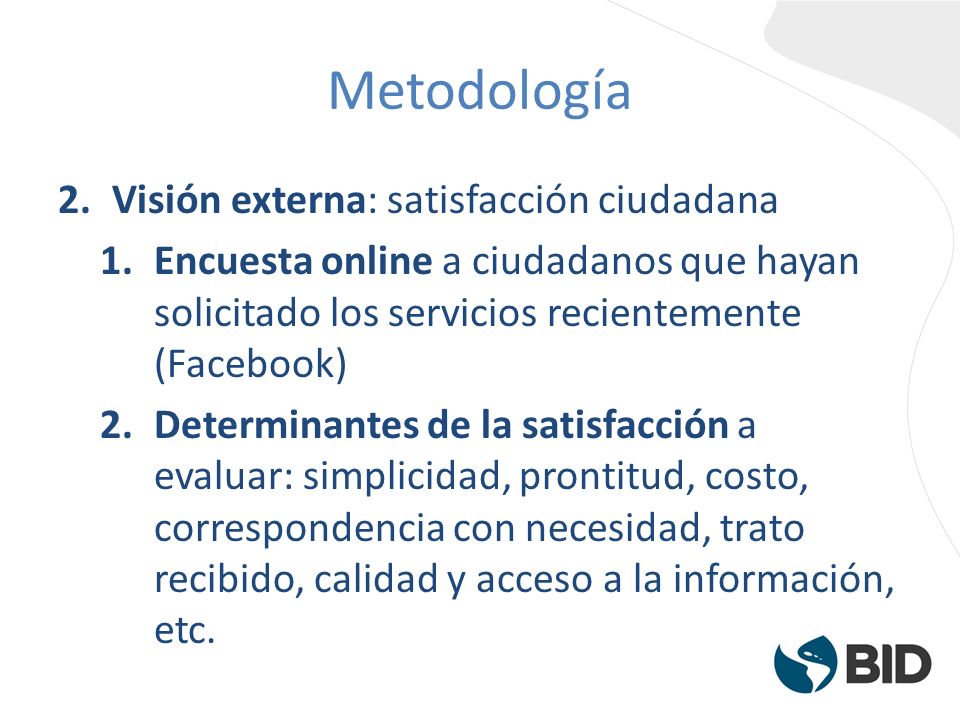 Metodología

2. Visión externa: satisfacción ciudadana

1. Encuesta online a ciudadanos que hayan solicitado los servicios recientemente (Facebook)

2. Determinantes de la satisfacción a evaluar: simplicidad, prontitud, costo, correspondencia con necesidad, trato recibido, calidad y acceso a la información, etc.

BID